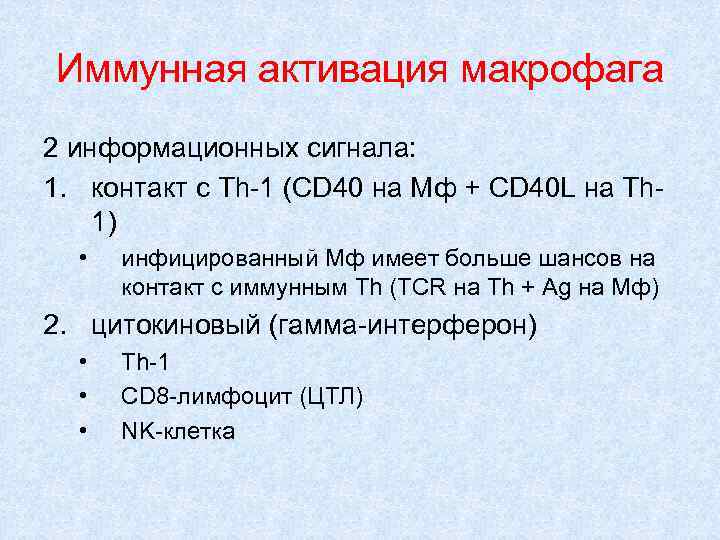 Иммунная активация макрофага

2 информационных сигнала:

1. контакт с Th-1 (CD40 на Мф + CD40L на Th-1)
   • инфицированный Мф имеет больше шансов на контакт с иммунным Th (TCR на Th + Ag на Мф)
2. цитокиновый (гамма-интерферон)
   • Th-1
   • CD8-лимфоцит (ЦТЛ)
   • NK-клетка